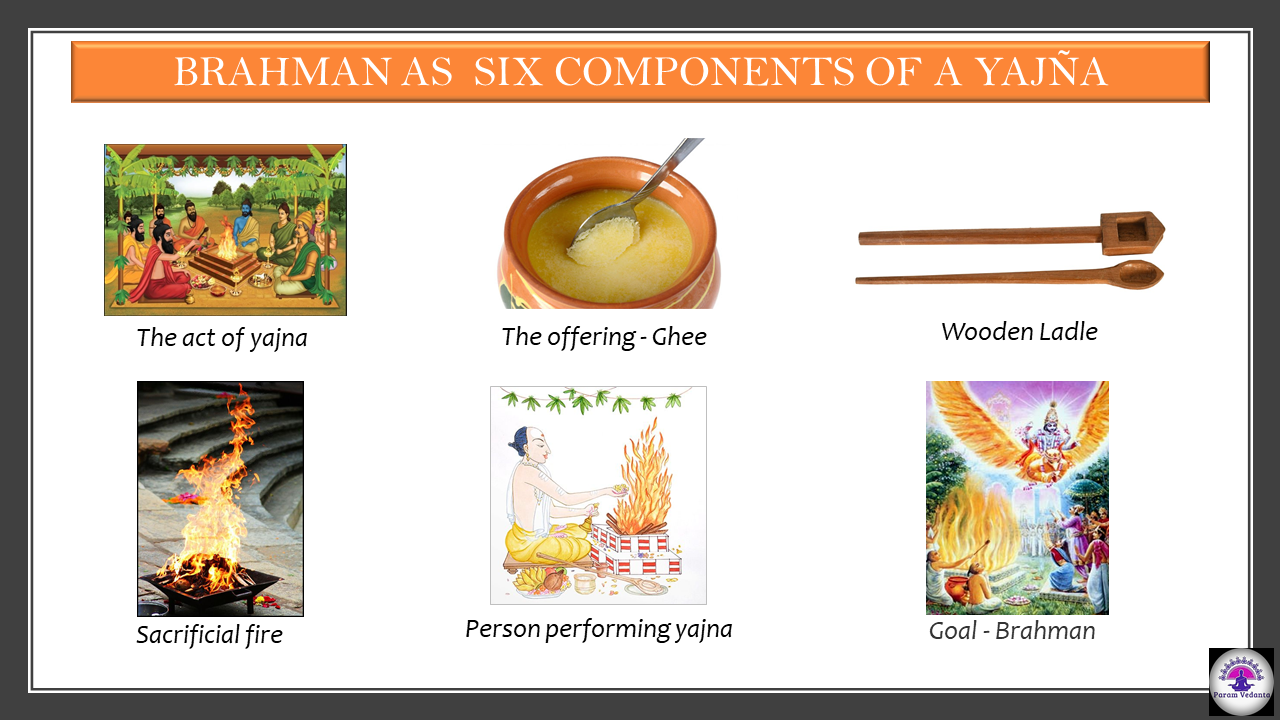 BRAHMAN AS SIX COMPONENTS OF A YAJÑA

The act of yajna

The offering - Ghee

Wooden Ladle

Sacrificial fire

Person performing yajna

Goal - Brahman

Param Vedanta